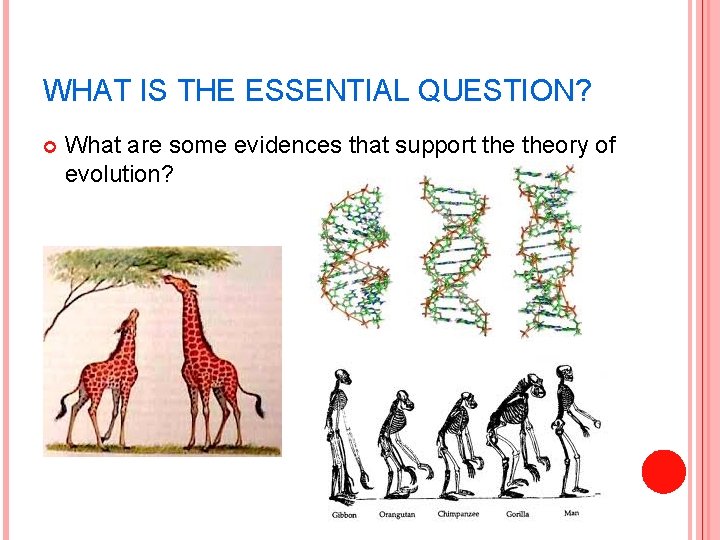 WHAT IS THE ESSENTIAL QUESTION?

What are some evidences that support the theory of evolution?

Gibbon Orangutan Chimpanzee Gorilla Man